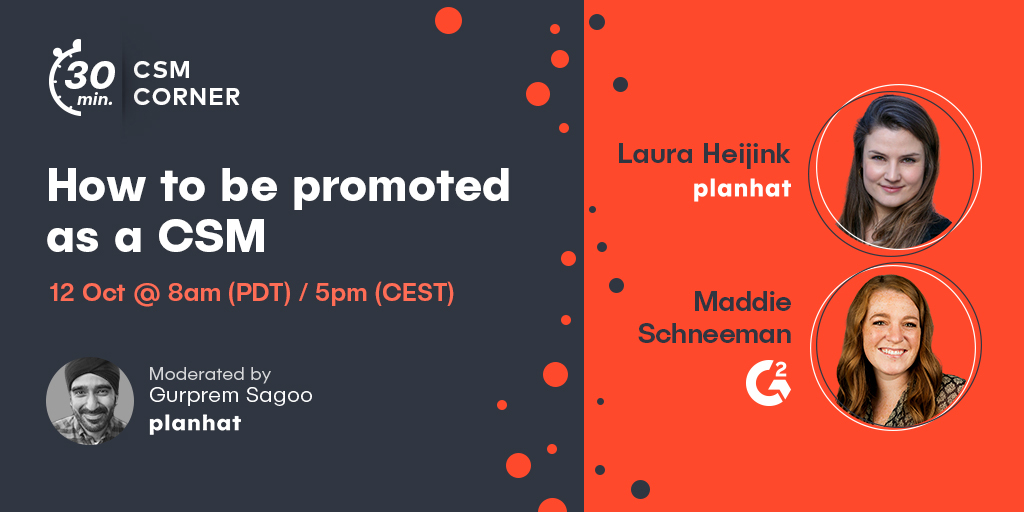 30 min.

CSM CORNER

How to be promoted as a CSM

12 Oct @ 8am (PDT) / 5pm (CEST)

Moderated by
Gurprem Sagoo
planhat

Laura Heijink
planhat

Maddie Schneeman
G2